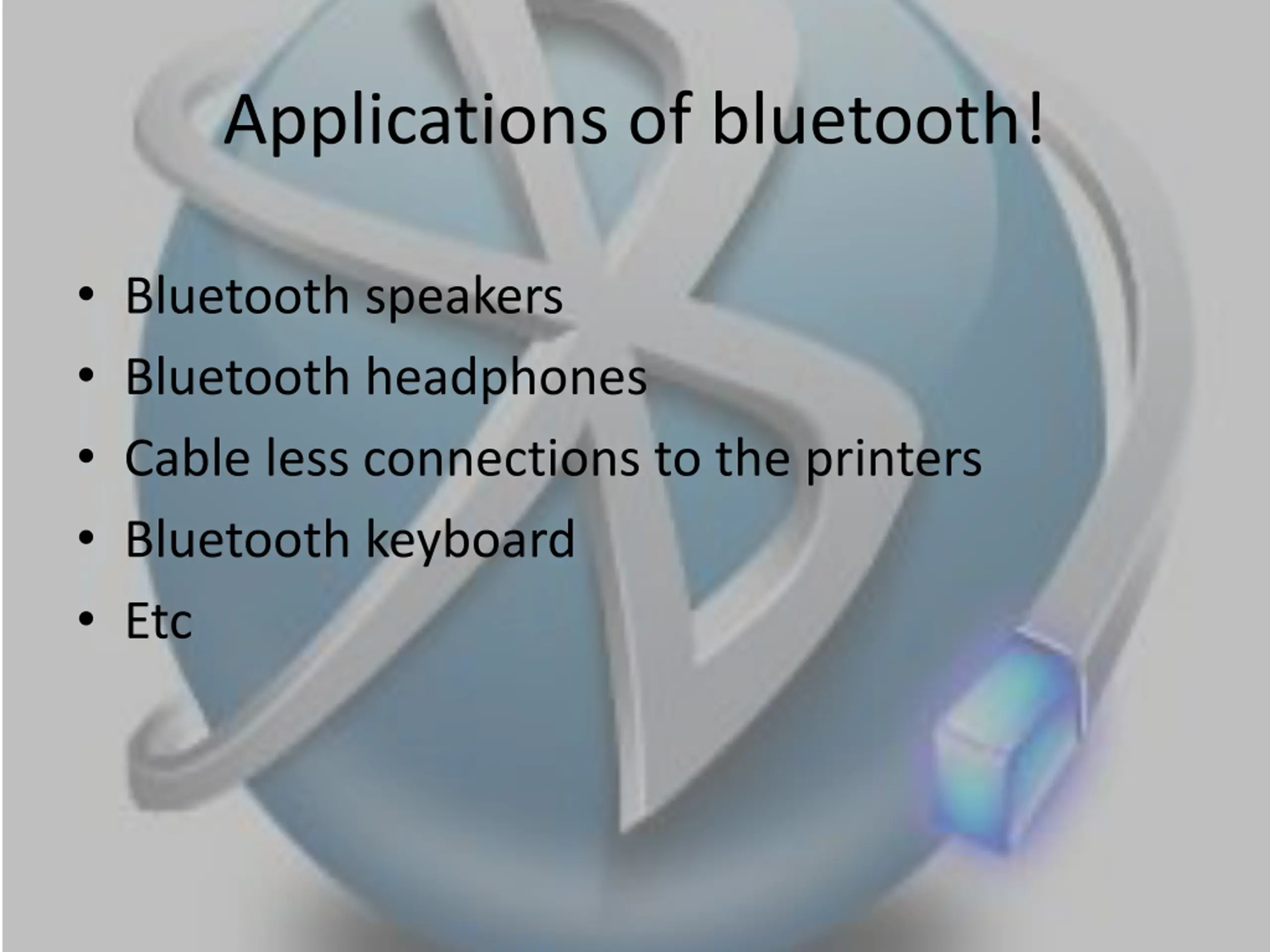 Applications of bluetooth!

• Bluetooth speakers
• Bluetooth headphones
• Cable less connections to the printers
• Bluetooth keyboard
• Etc